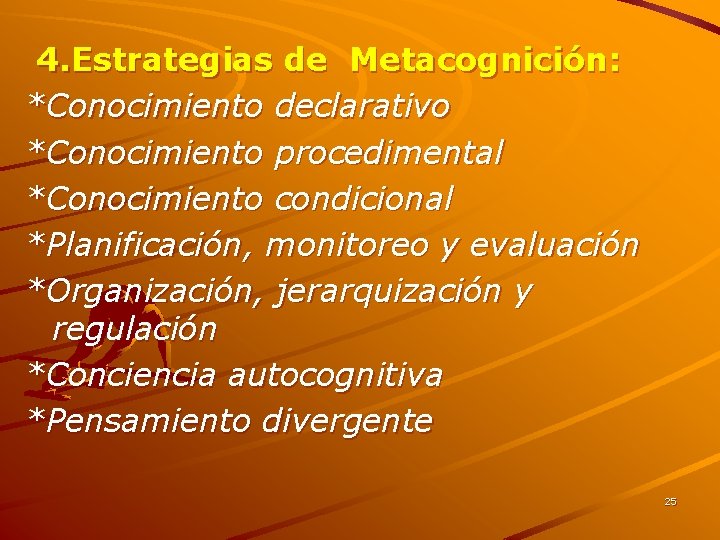 4.Estrategias de Metacognición:
*Conocimiento declarativo
*Conocimiento procedimental
*Conocimiento condicional
*Planificación, monitoreo y evaluación
*Organización, jerarquización y regulación
*Conciencia autocognitiva
*Pensamiento divergente

25